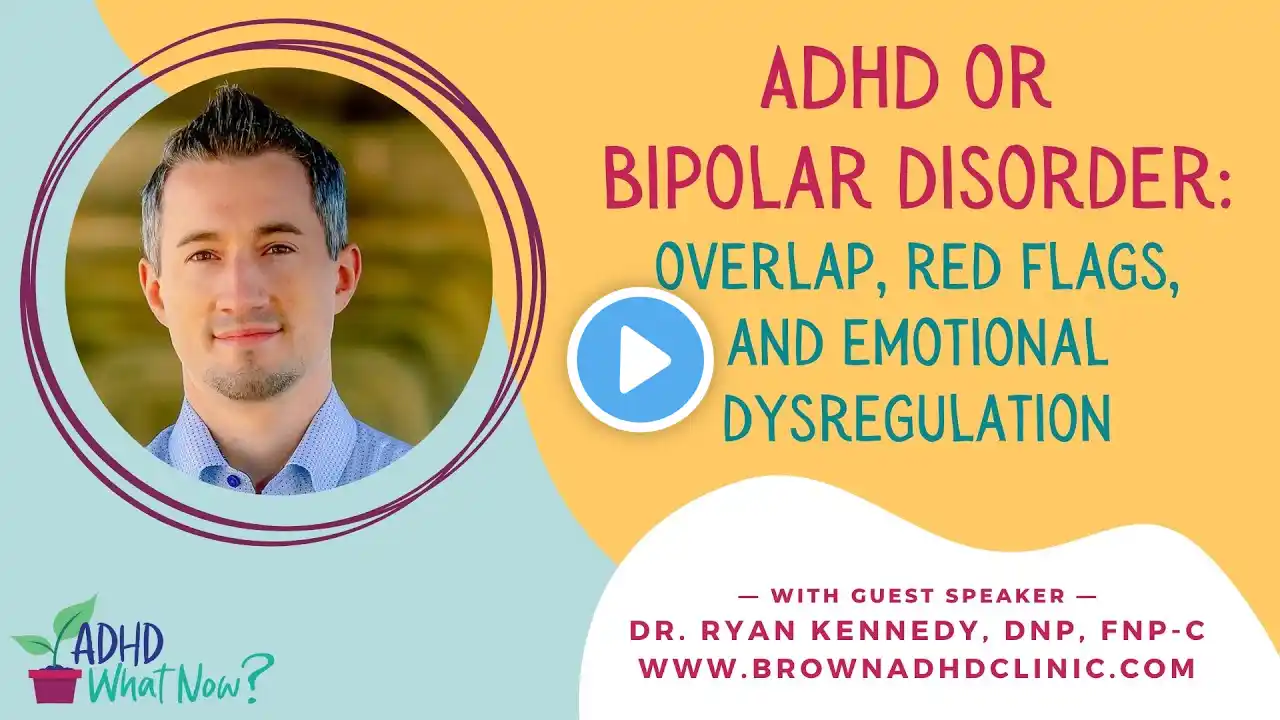 ADHD OR BIPOLAR DISORDER: OVERLAP, RED FLAGS, AND EMOTIONAL DYSREGULATION

— WITH GUEST SPEAKER —
DR. RYAN KENNEDY, DNP, FNP-C
WWW.BROWNADHDCLINIC.COM

ADHD What Now?